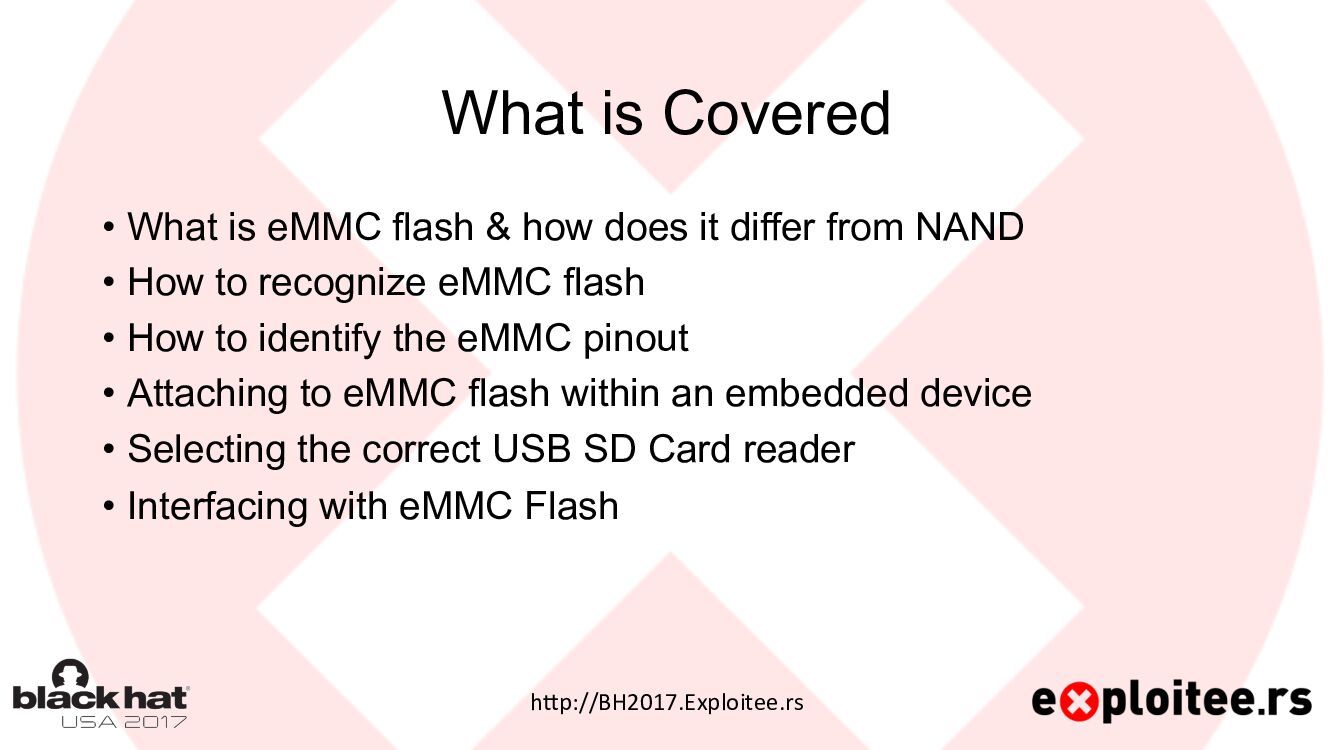 What is Covered

• What is eMMC flash & how does it differ from NAND
• How to recognize eMMC flash
• How to identify the eMMC pinout
• Attaching to eMMC flash within an embedded device
• Selecting the correct USB SD Card reader
• Interfacing with eMMC Flash

black hat USA 2017

http://BH2017.Exploitee.rs

exploitee.rs